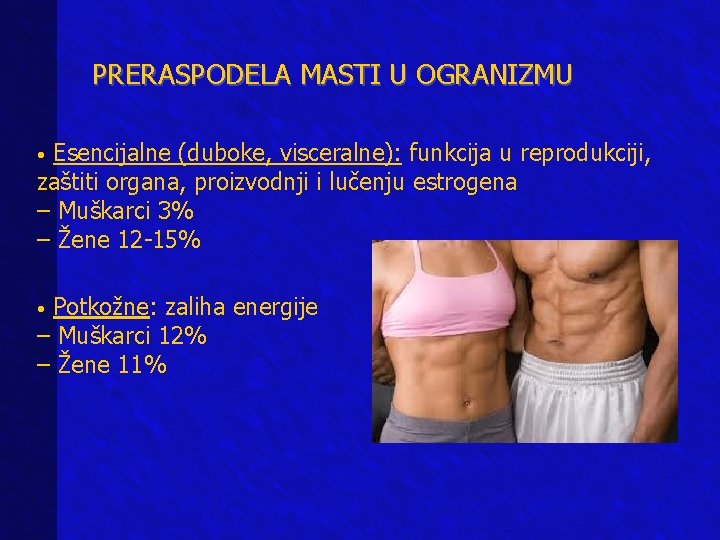 PRERASPODELA MASTI U OGRANIZMU

• Esencijalne (duboke, visceralne): funkcija u reprodukciji, zaštiti organa, proizvodnji i lučenju estrogena
– Muškarci 3%
– Žene 12-15%

• Potkožne: zaliha energije
– Muškarci 12%
– Žene 11%